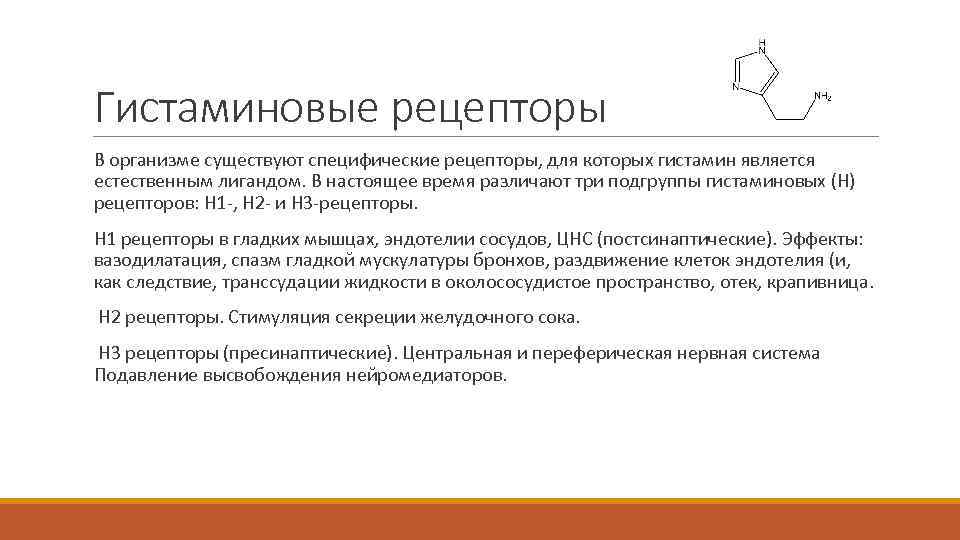 H
N
N
$NH_2$

Гистаминовые рецепторы

В организме существуют специфические рецепторы, для которых гистамин является естественным лигандом. В настоящее время различают три подгруппы гистаминовых (Н) рецепторов: Н1-, Н2- и Н3-рецепторы.

Н1 рецепторы в гладких мышцах, эндотелии сосудов, ЦНС (постсинаптические). Эффекты: вазодилатация, спазм гладкой мускулатуры бронхов, раздвижение клеток эндотелия (и, как следствие, транссудации жидкости в околососудистое пространство, отек, крапивница.

Н2 рецепторы. Стимуляция секреции желудочного сока.

Н3 рецепторы (пресинаптические). Центральная и переферическая нервная система Подавление высвобождения нейромедиаторов.